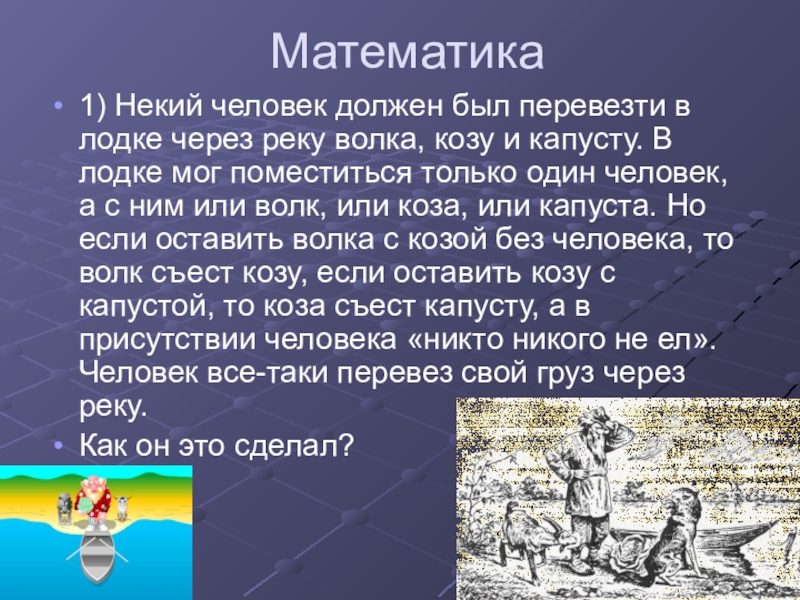 Математика

• 1) Некий человек должен был перевезти в лодке через реку волка, козу и капусту. В лодке мог поместиться только один человек, а с ним или волк, или коза, или капуста. Но если оставить волка с козой без человека, то волк съест козу, если оставить козу с капустой, то коза съест капусту, а в присутствии человека «никто никого не ел». Человек все-таки перевез свой груз через реку.

• Как он это сделал?